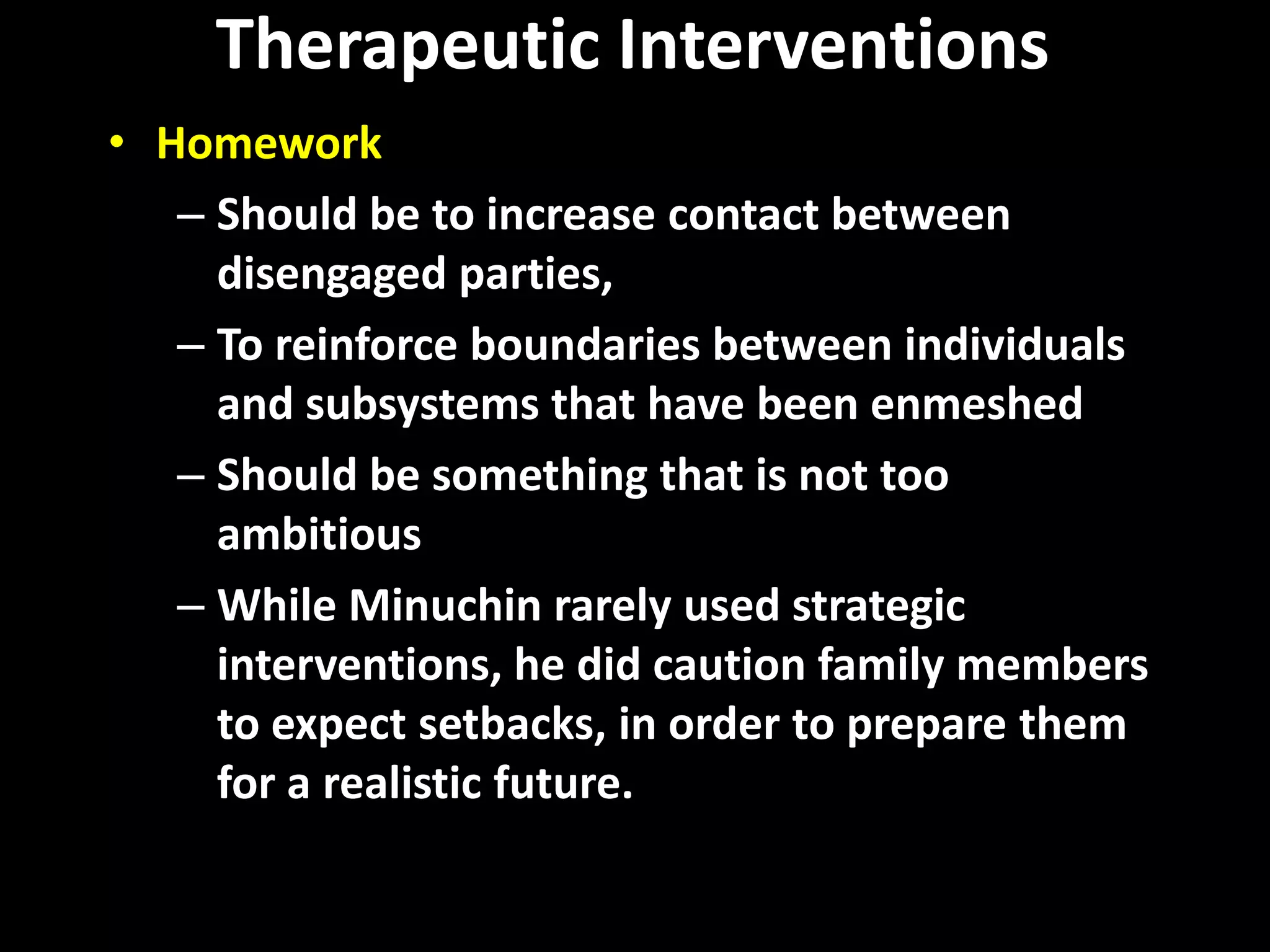 Therapeutic Interventions

• Homework

– Should be to increase contact between disengaged parties,

– To reinforce boundaries between individuals and subsystems that have been enmeshed

– Should be something that is not too ambitious

– While Minuchin rarely used strategic interventions, he did caution family members to expect setbacks, in order to prepare them for a realistic future.